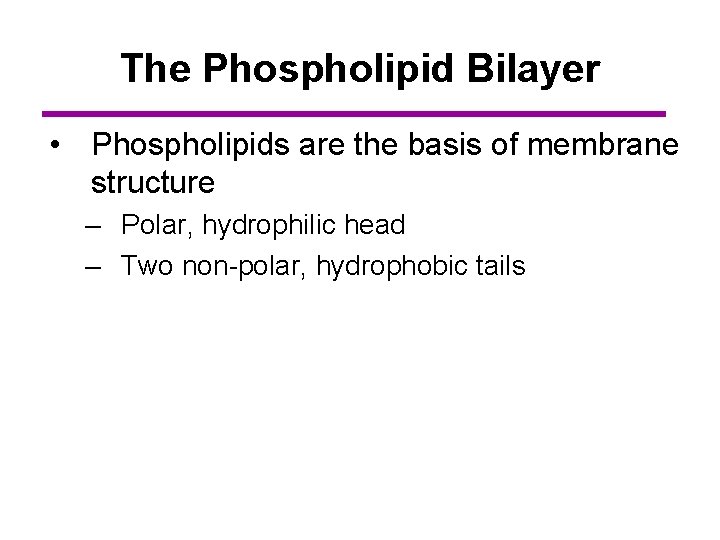 The Phospholipid Bilayer

• Phospholipids are the basis of membrane structure

– Polar, hydrophilic head

– Two non-polar, hydrophobic tails